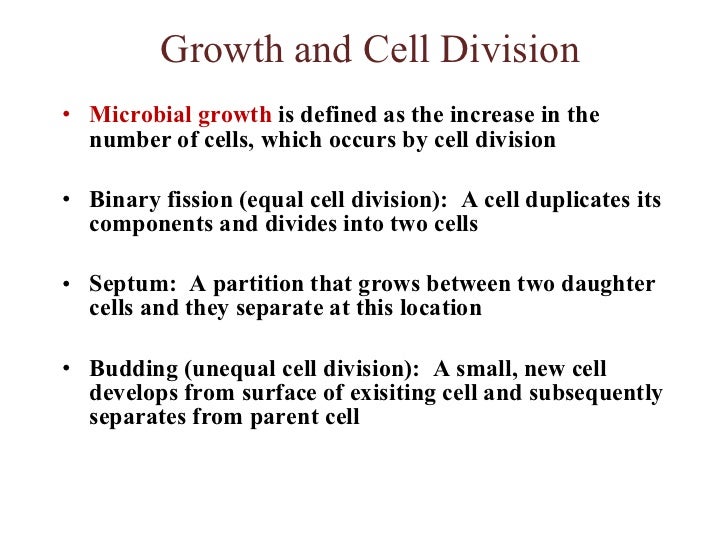 Growth and Cell Division

• Microbial growth is defined as the increase in the number of cells, which occurs by cell division

• Binary fission (equal cell division): A cell duplicates its components and divides into two cells

• Septum: A partition that grows between two daughter cells and they separate at this location

• Budding (unequal cell division): A small, new cell develops from surface of exisiting cell and subsequently separates from parent cell